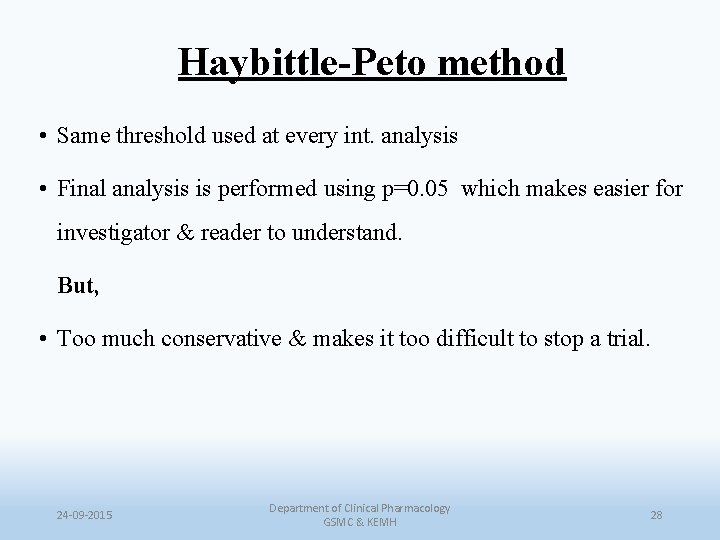 Haybittle-Peto method

• Same threshold used at every int. analysis

• Final analysis is performed using p=0.05 which makes easier for investigator & reader to understand.

But,

• Too much conservative & makes it too difficult to stop a trial.

24-09-2015

Department of Clinical Pharmacology
GSMC & KEMH

28